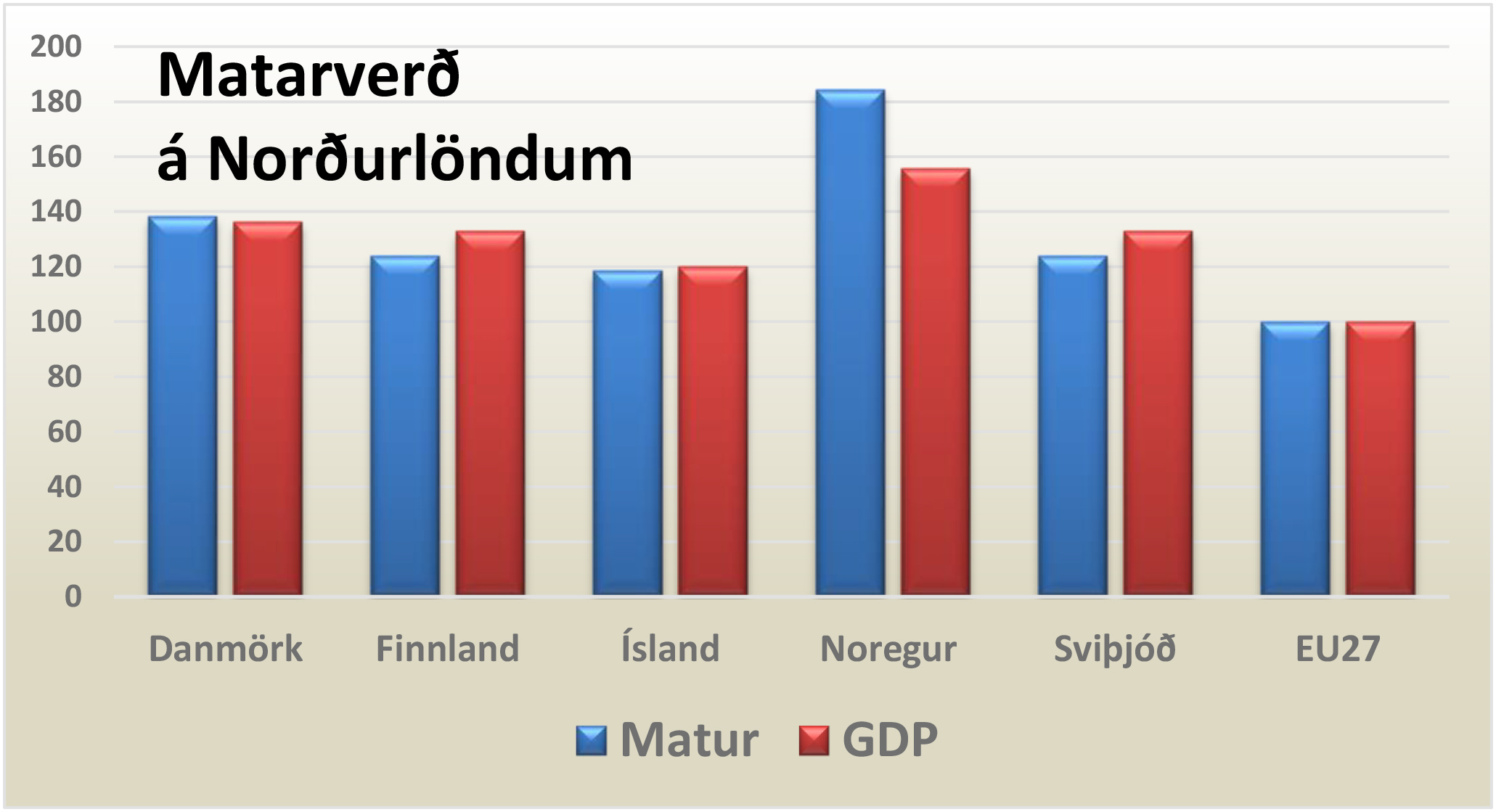 Matarverð
á Norðurlöndum

200
180
160
140
120
100
80
60
40
20
0

Danmörk
Finnland
Ísland
Noregur
Sviþjóð
EU27

Matur GDP